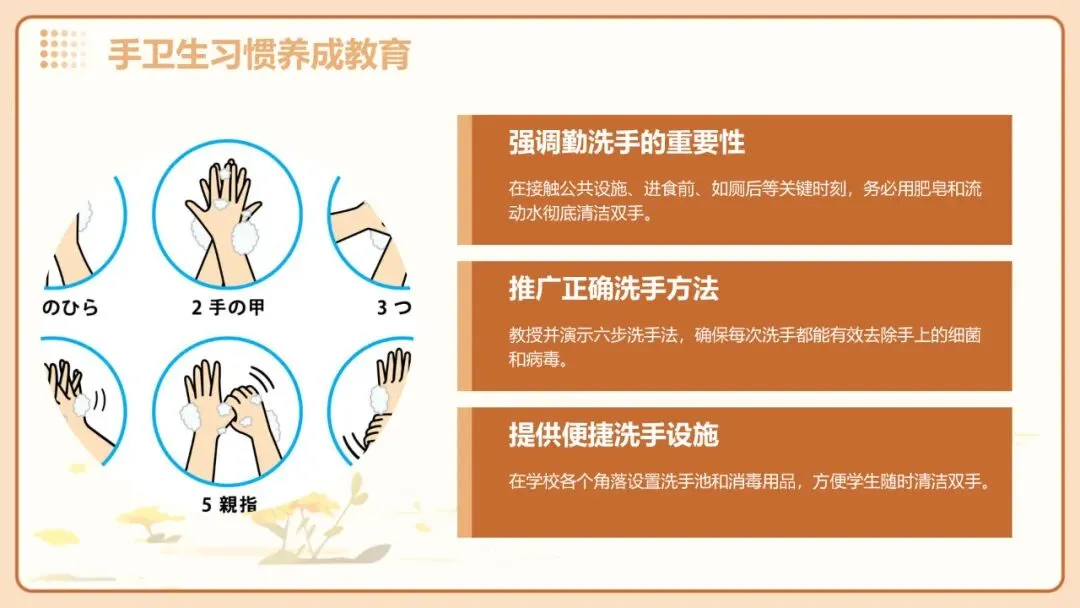 手卫生习惯养成教育

のひら

2 手の甲

3 つ

5 親指

强调勤洗手的重要性

在接触公共设施、进食前、如厕后等关键时刻，务必用肥皂和流动水彻底清洁双手。

推广正确洗手方法

教授并演示六步洗手法，确保每次洗手都能有效去除手上的细菌和病毒。

提供便捷洗手设施

在学校各个角落设置洗手池和消毒用品，方便学生随时清洁双手。